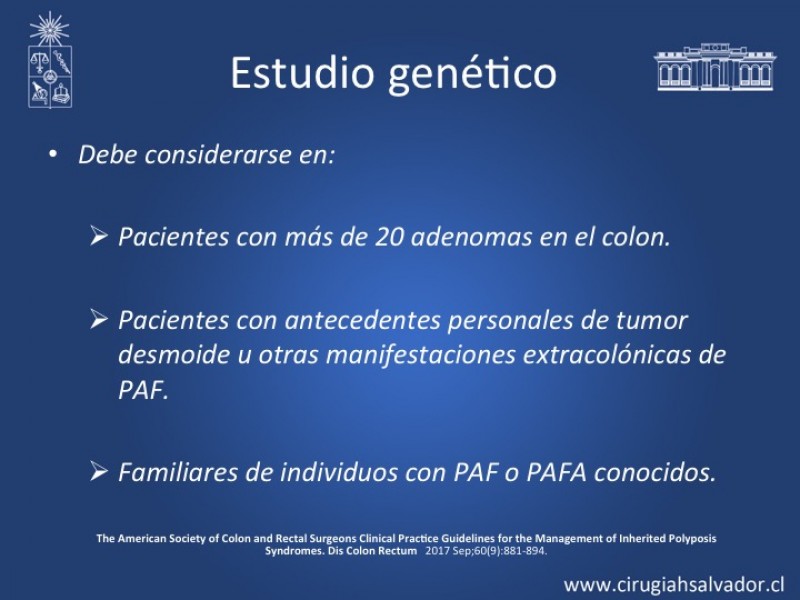 Estudio genético

• Debe considerarse en:

➢ Pacientes con más de 20 adenomas en el colon.

➢ Pacientes con antecedentes personales de tumor desmoide u otras manifestaciones extracolónicas de PAF.

➢ Familiares de individuos con PAF o PAFA conocidos.

The American Society of Colon and Rectal Surgeons Clinical Practice Guidelines for the Management of Inherited Polyposis Syndromes. Dis Colon Rectum 2017 Sep;60(9):881-894.

www.cirugiahsalvador.cl